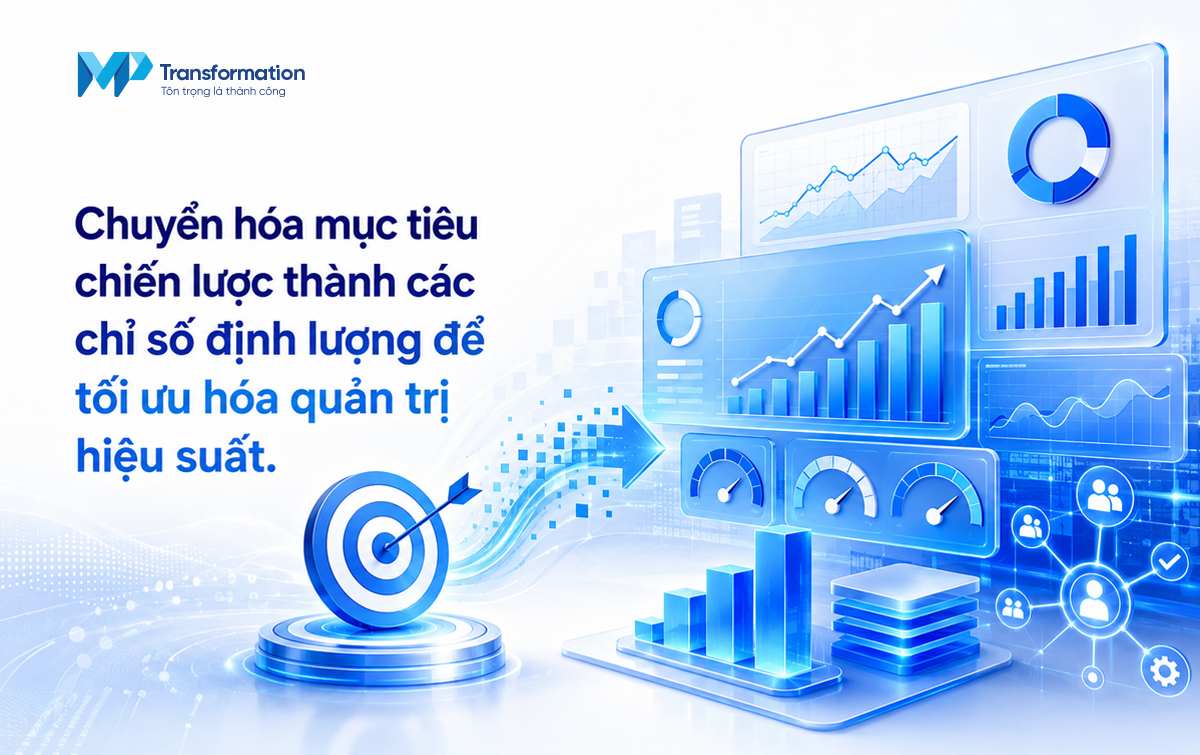 MP Transformation
Tôn trọng là thành công

Chuyển hóa mục tiêu chiến lược thành các chỉ số định lượng để tối ưu hóa quản trị hiệu suất.